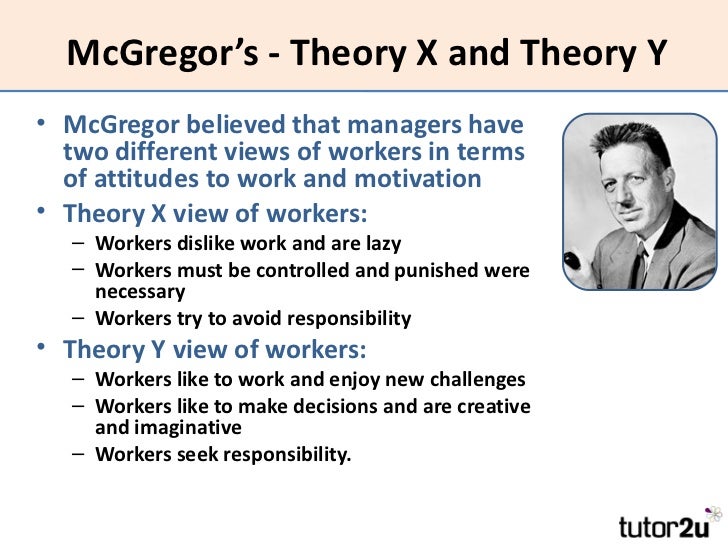 McGregor's - Theory X and Theory Y

• McGregor believed that managers have two different views of workers in terms of attitudes to work and motivation
• Theory X view of workers:
– Workers dislike work and are lazy
– Workers must be controlled and punished were necessary
– Workers try to avoid responsibility
• Theory Y view of workers:
– Workers like to work and enjoy new challenges
– Workers like to make decisions and are creative and imaginative
– Workers seek responsibility.

tutor2u